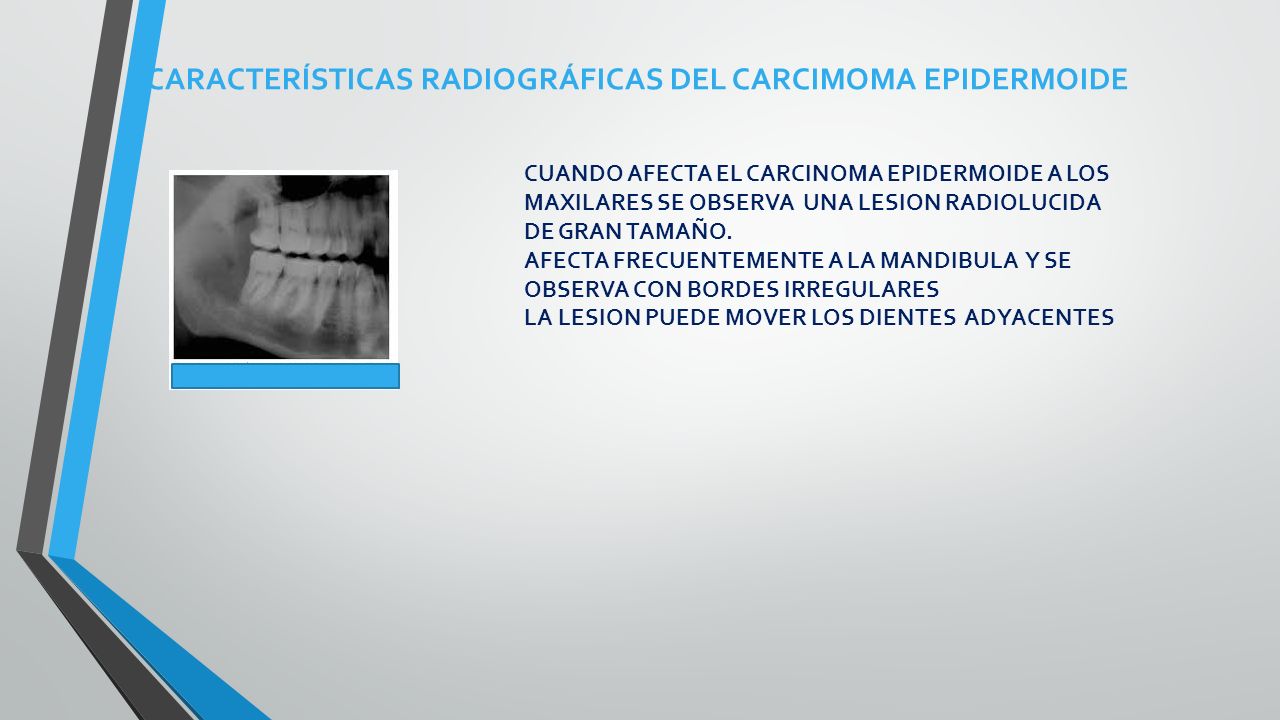 CARACTERÍSTICAS RADIOGRÁFICAS DEL CARCIMOMA EPIDERMOIDE

CUANDO AFECTA EL CARCINOMA EPIDERMOIDE A LOS MAXILARES SE OBSERVA UNA LESION RADIOLUCIDA DE GRAN TAMAÑO.
AFECTA FRECUENTEMENTE A LA MANDIBULA Y SE OBSERVA CON BORDES IRREGULARES
LA LESION PUEDE MOVER LOS DIENTES ADYACENTES